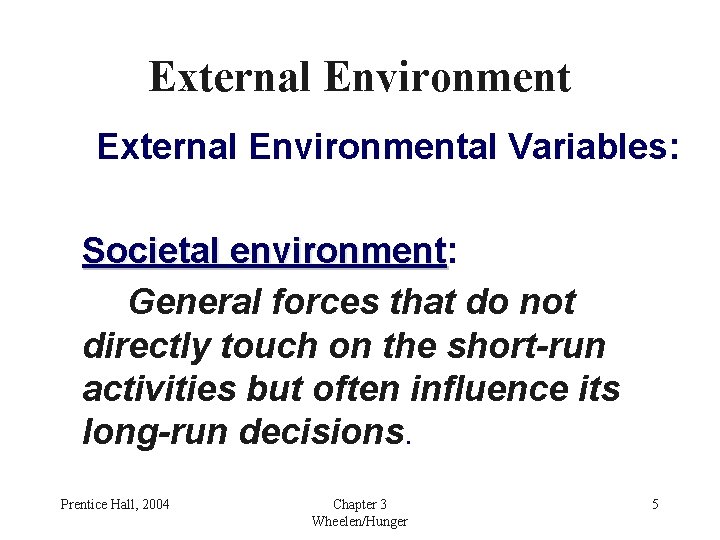 External Environment

External Environmental Variables:

Societal environment:

General forces that do not directly touch on the short-run activities but often influence its long-run decisions.

Prentice Hall, 2004

Chapter 3
Wheelen/Hunger

5